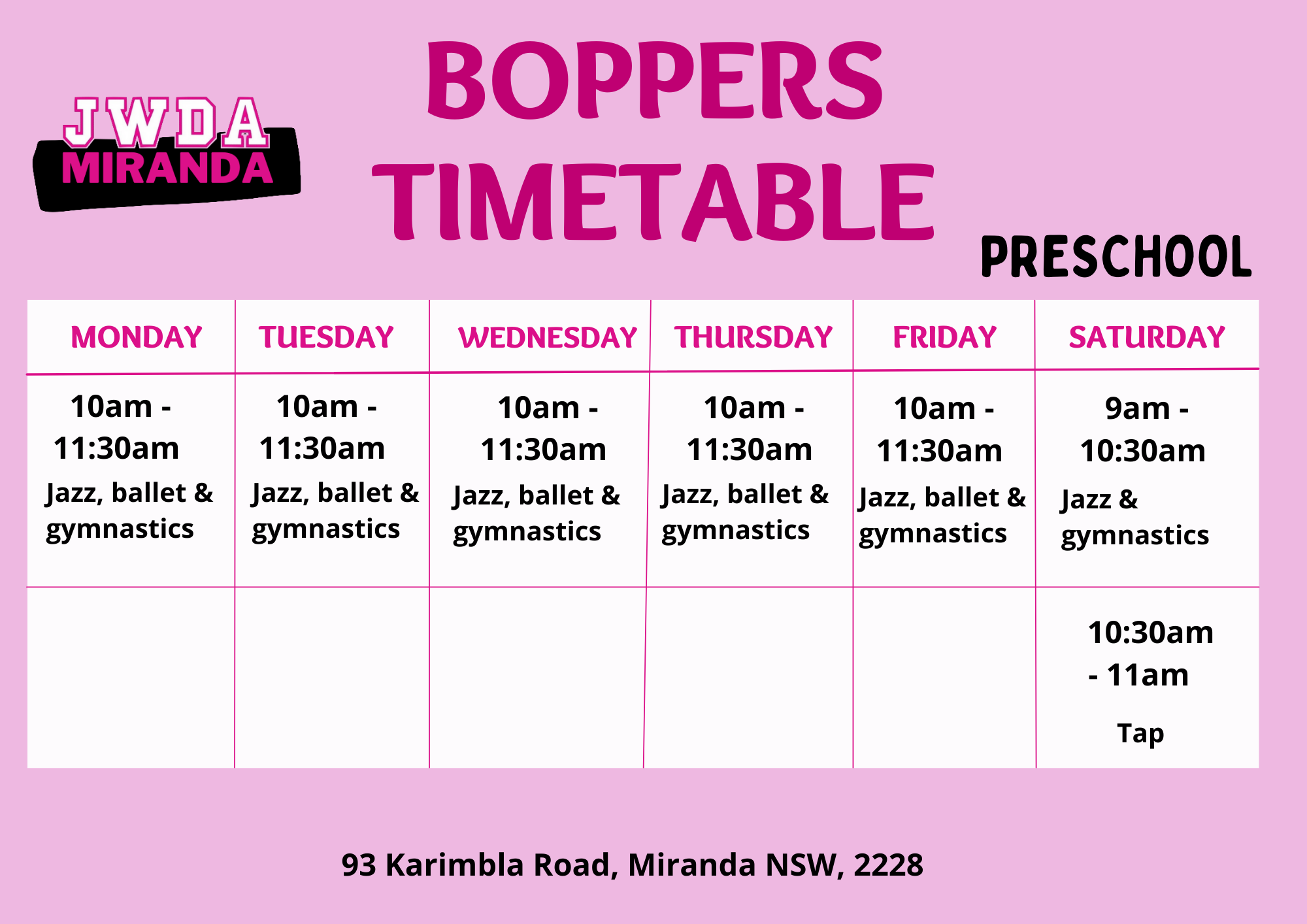 JWDA
MIRANDA

BOPPERS TIMETABLE

PRESCHOOL

| MONDAY | TUESDAY | WEDNESDAY | THURSDAY | FRIDAY | SATURDAY |
|---|---|---|---|---|---|
| 10am - 11:30am Jazz, ballet & gymnastics | 10am - 11:30am Jazz, ballet & gymnastics | 10am - 11:30am Jazz, ballet & gymnastics | 10am - 11:30am Jazz, ballet & gymnastics | 10am - 11:30am Jazz, ballet & gymnastics | 9am - 10:30am Jazz & gymnastics |
| | | | | | 10:30am - 11am Tap |

93 Karimbla Road, Miranda NSW, 2228